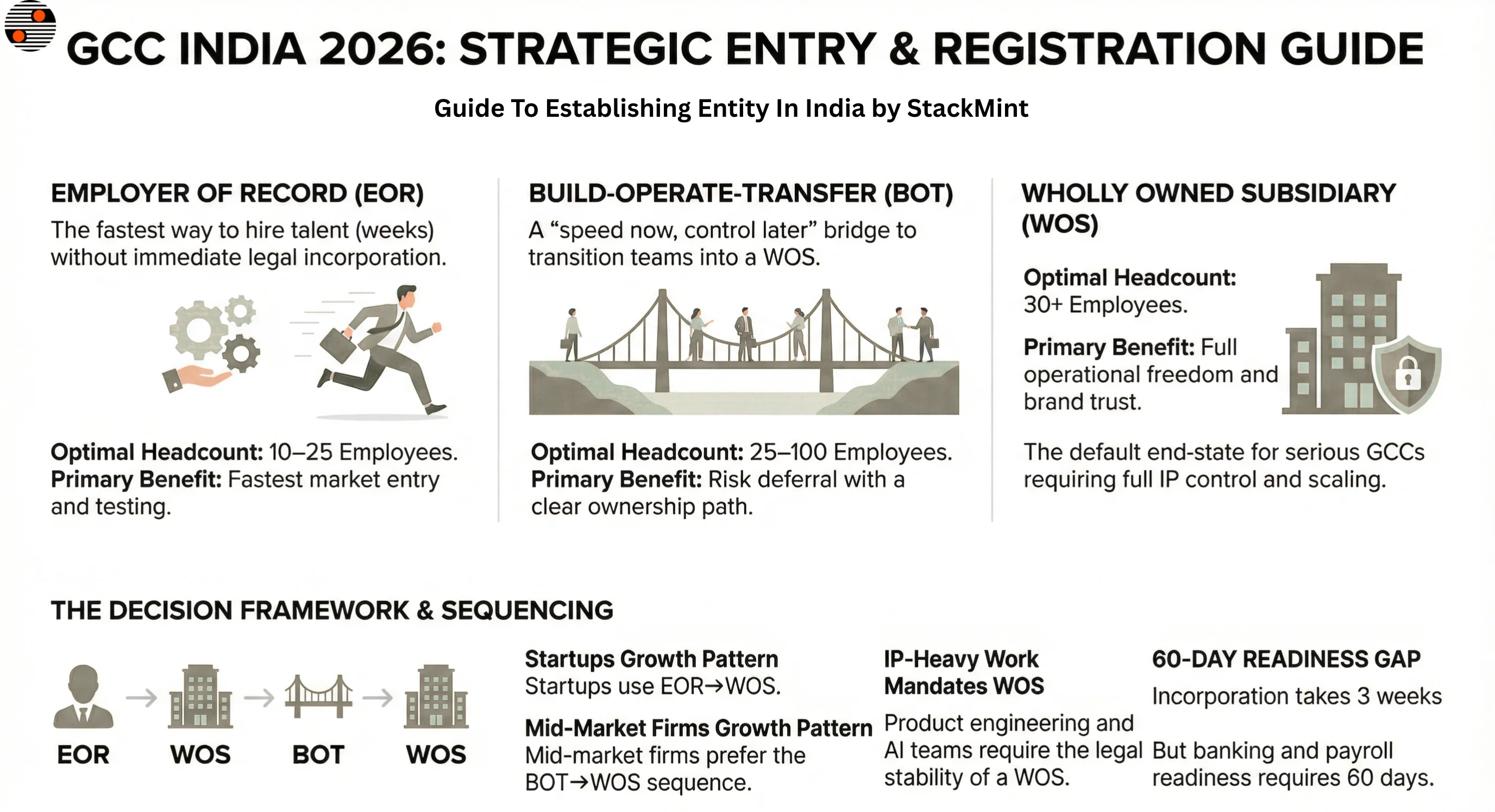 GCC INDIA 2026: STRATEGIC ENTRY & REGISTRATION GUIDE

Guide To Establishing Entity In India by StackMint

EMPLOYER OF RECORD (EOR)

The fastest way to hire talent (weeks) without immediate legal incorporation.

Optimal Headcount: 10–25 Employees.
Primary Benefit: Fastest market entry and testing.

BUILD-OPERATE-TRANSFER (BOT)

A “speed now, control later” bridge to transition teams into a WOS.

Optimal Headcount: 25–100 Employees.
Primary Benefit: Risk deferral with a clear ownership path.

WHOLLY OWNED SUBSIDIARY (WOS)

Optimal Headcount: 30+ Employees.

Primary Benefit: Full operational freedom and brand trust.

The default end-state for serious GCCs requiring full IP control and scaling.

THE DECISION FRAMEWORK & SEQUENCING

EOR → WOS → BOT → WOS

Startups Growth Pattern
Startups use EOR→WOS.

Mid-Market Firms Growth Pattern
Mid-market firms prefer the BOT→WOS sequence.

IP-Heavy Work Mandates WOS

Product engineering and AI teams require the legal stability of a WOS.

60-DAY READINESS GAP

Incorporation takes 3 weeks

But banking and payroll readiness requires 60 days.